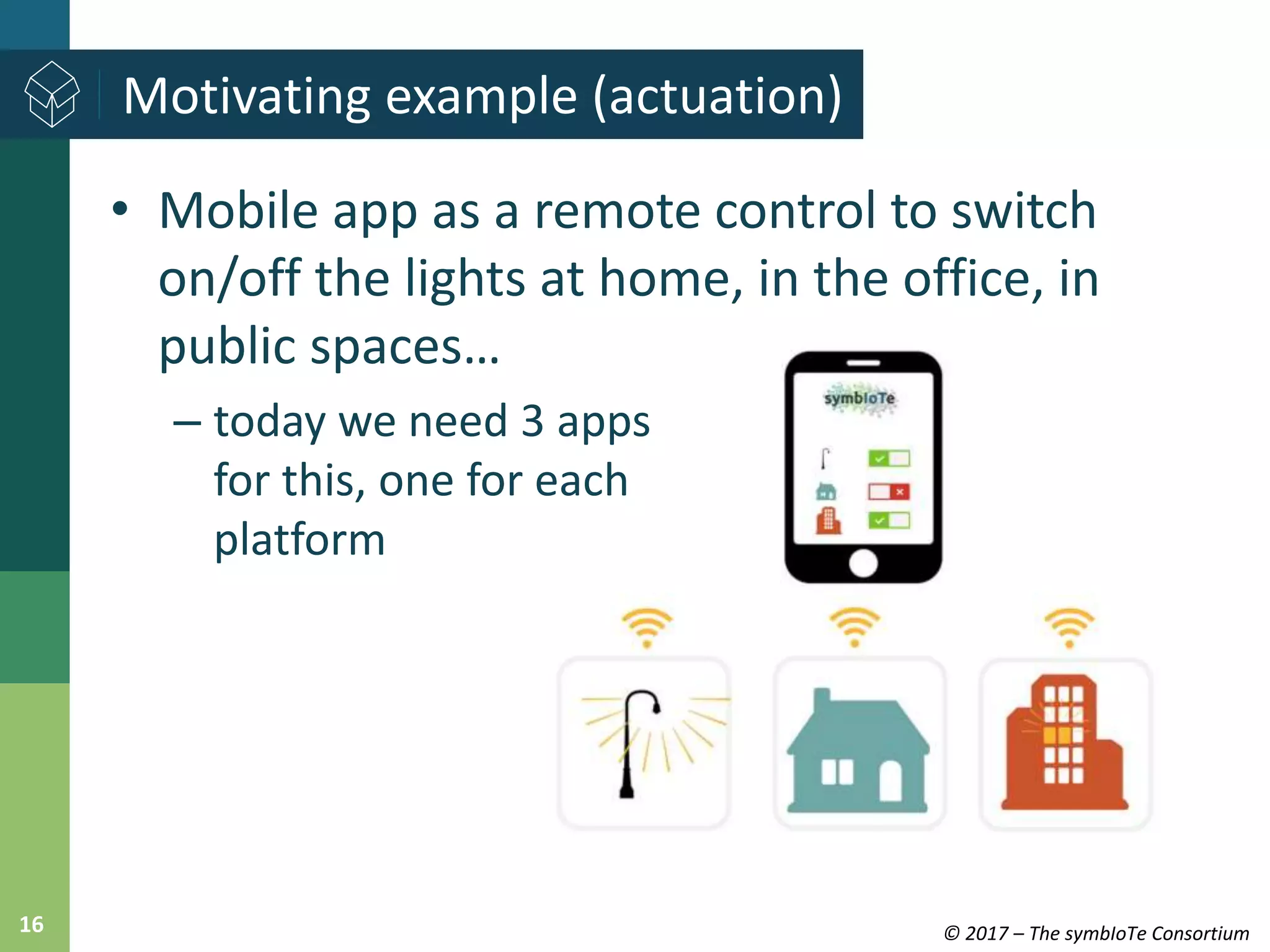 Motivating example (actuation)

• Mobile app as a remote control to switch on/off the lights at home, in the office, in public spaces…

– today we need 3 apps for this, one for each platform

symbIoTe

16

© 2017 – The symbIoTe Consortium